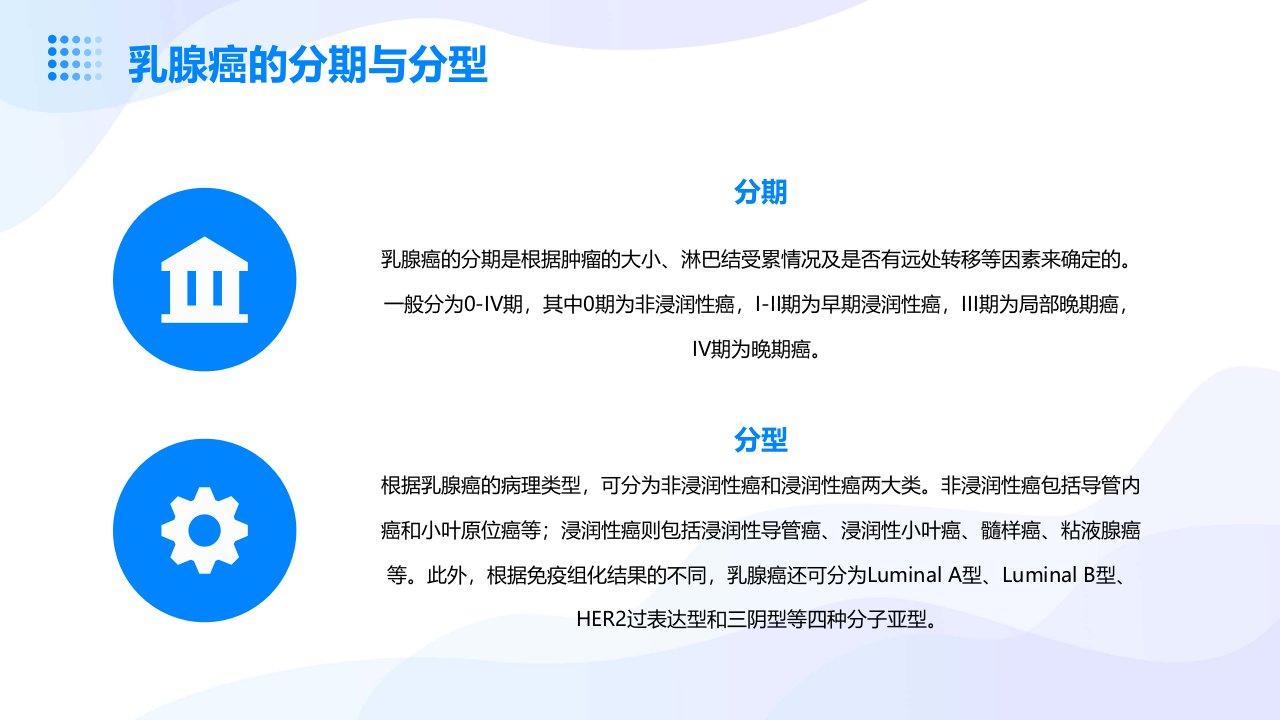 乳腺癌的分期与分型

分期

乳腺癌的分期是根据肿瘤的大小、淋巴结受累情况及是否有远处转移等因素来确定的。一般分为0-IV期，其中0期为非浸润性癌，I-II期为早期浸润性癌，III期为局部晚期癌，IV期为晚期癌。

分型

根据乳腺癌的病理类型，可分为非浸润性癌和浸润性癌两大类。非浸润性癌包括导管内癌和小叶原位癌等；浸润性癌则包括浸润性导管癌、浸润性小叶癌、髓样癌、粘液腺癌等。此外，根据免疫组化结果的不同，乳腺癌还可分为Luminal A型、Luminal B型、HER2过表达型和三阴型等四种分子亚型。